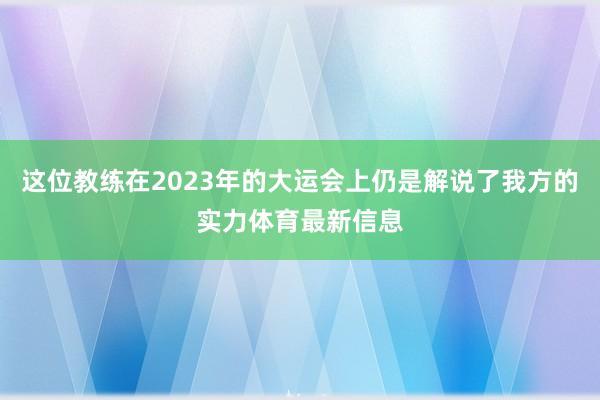 这位教练在2023年的大运会上仍是解说了我方的实力体育最新信息